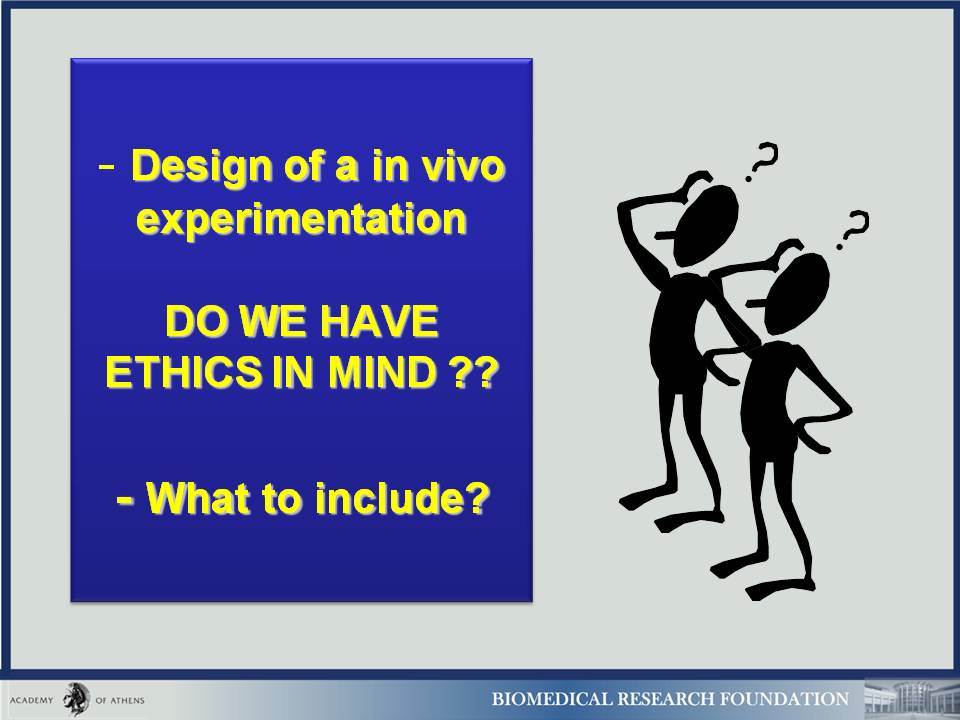 - Design of a in vivo experimentation

DO WE HAVE ETHICS IN MIND ??

- What to include?

?

?

ACADEMY OF ATHENS

BIOMEDICAL RESEARCH FOUNDATION